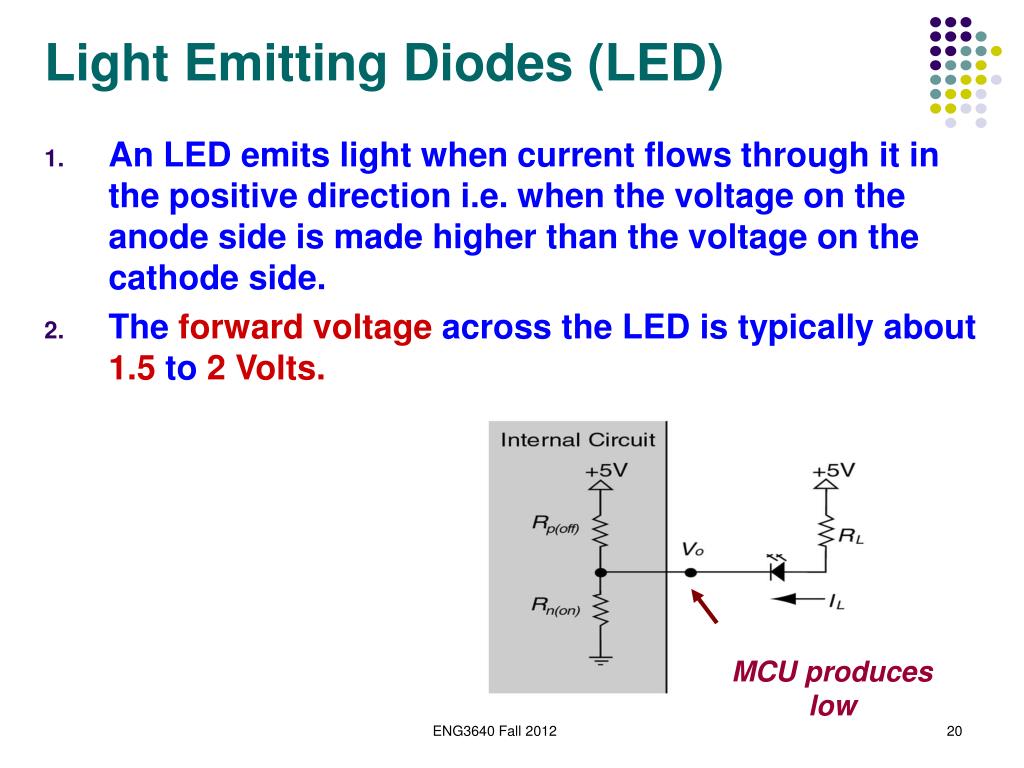 Light Emitting Diodes (LED)

1. An LED emits light when current flows through it in the positive direction i.e. when the voltage on the anode side is made higher than the voltage on the cathode side.

2. The forward voltage across the LED is typically about 1.5 to 2 Volts.

Internal Circuit

+5V

$R_{p(off)}$

$R_{n(on)}$

$V_o$

+5V

$R_L$

$I_L$

MCU produces low

ENG3640 Fall 2012

20